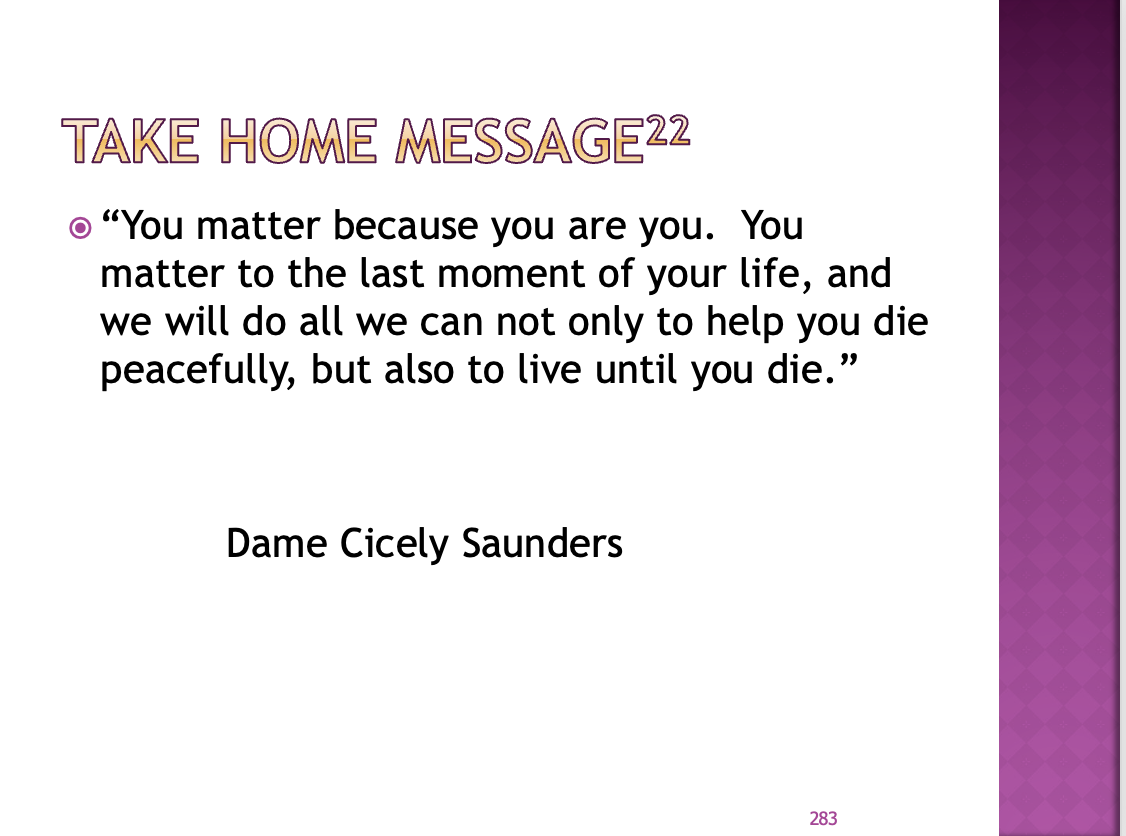 TAKE HOME MESSAGE$^{22}$

“You matter because you are you. You matter to the last moment of your life, and we will do all we can not only to help you die peacefully, but also to live until you die.”

Dame Cicely Saunders

283